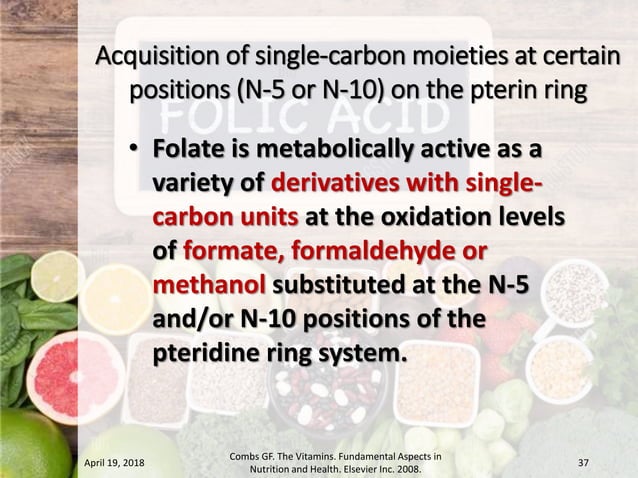 Acquisition of single-carbon moieties at certain positions (N-5 or N-10) on the pterin ring

FOLIC ACID

• Folate is metabolically active as a variety of derivatives with single-carbon units at the oxidation levels of formate, formaldehyde or methanol substituted at the N-5 and/or N-10 positions of the pteridine ring system.

April 19, 2018

Combs GF. The Vitamins. Fundamental Aspects in Nutrition and Health. Elsevier Inc. 2008.

37